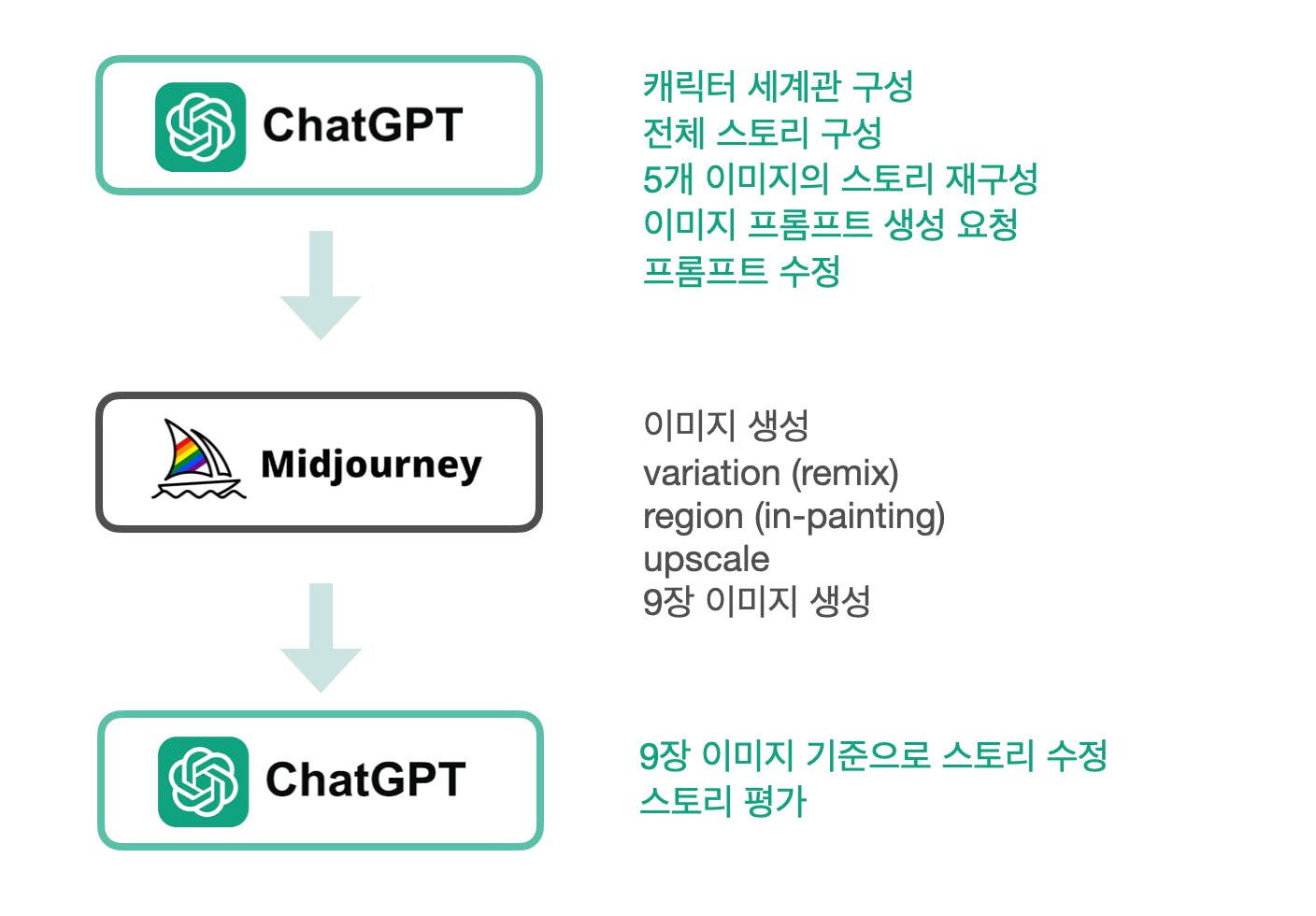 ChatGPT

캐릭터 세계관 구성
전체 스토리 구성
5개 이미지의 스토리 재구성
이미지 프롬프트 생성 요청
프롬프트 수정

Midjourney

이미지 생성
variation (remix)
region (in-painting)
upscale
9장 이미지 생성

ChatGPT

9장 이미지 기준으로 스토리 수정
스토리 평가